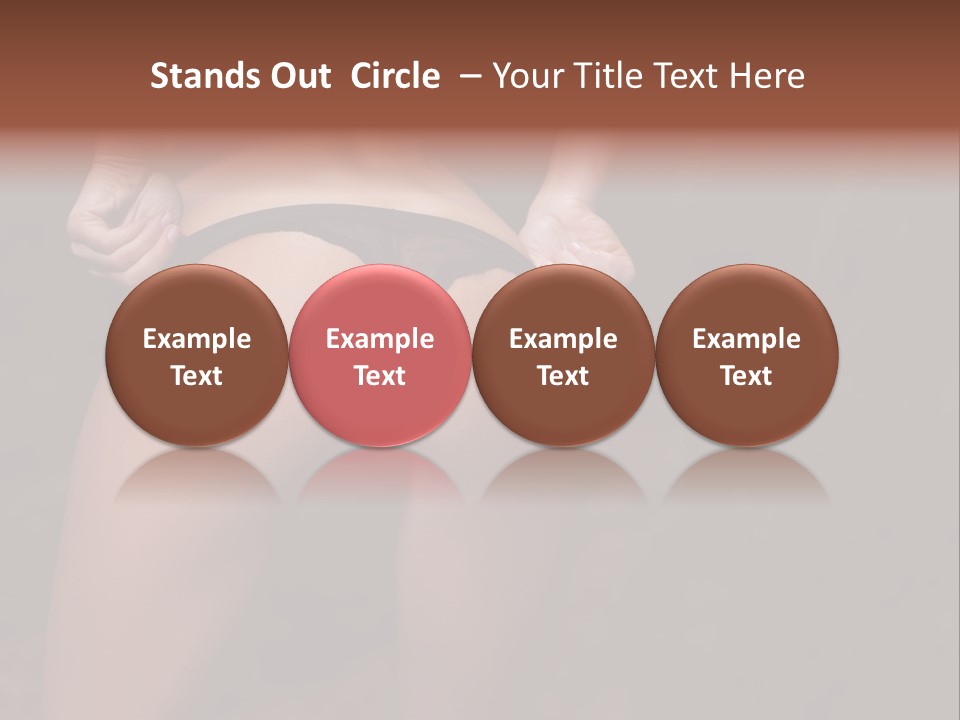 Stands Out Circle – Your Title Text Here

Example Text

Example Text

Example Text

Example Text